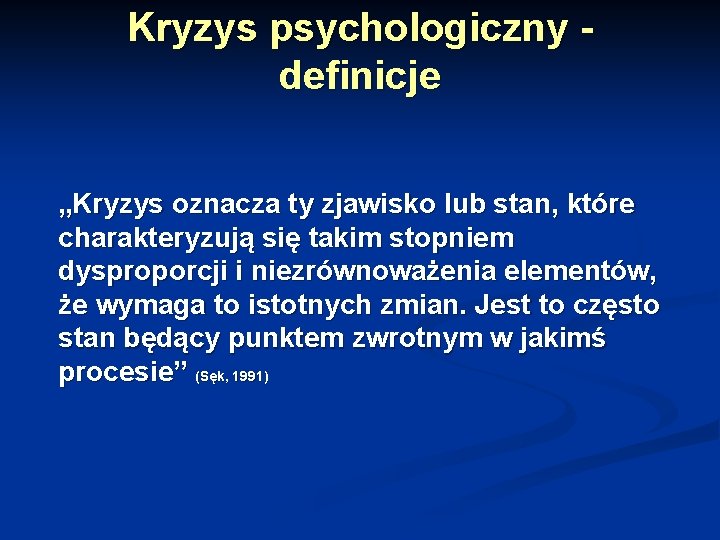 Kryzys psychologiczny - definicje

„Kryzys oznacza ty zjawisko lub stan, które charakteryzują się takim stopniem dysproporcji i niezrównoważenia elementów, że wymaga to istotnych zmian. Jest to często stan będący punktem zwrotnym w jakimś procesie” (Sęk, 1991)